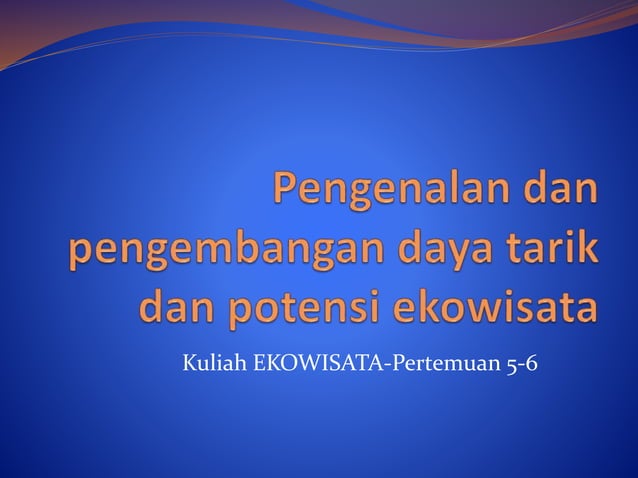 Pengenalan dan pengembangan daya tarik dan potensi ekowisata

Kuliah EKOWISATA-Pertemuan 5-6